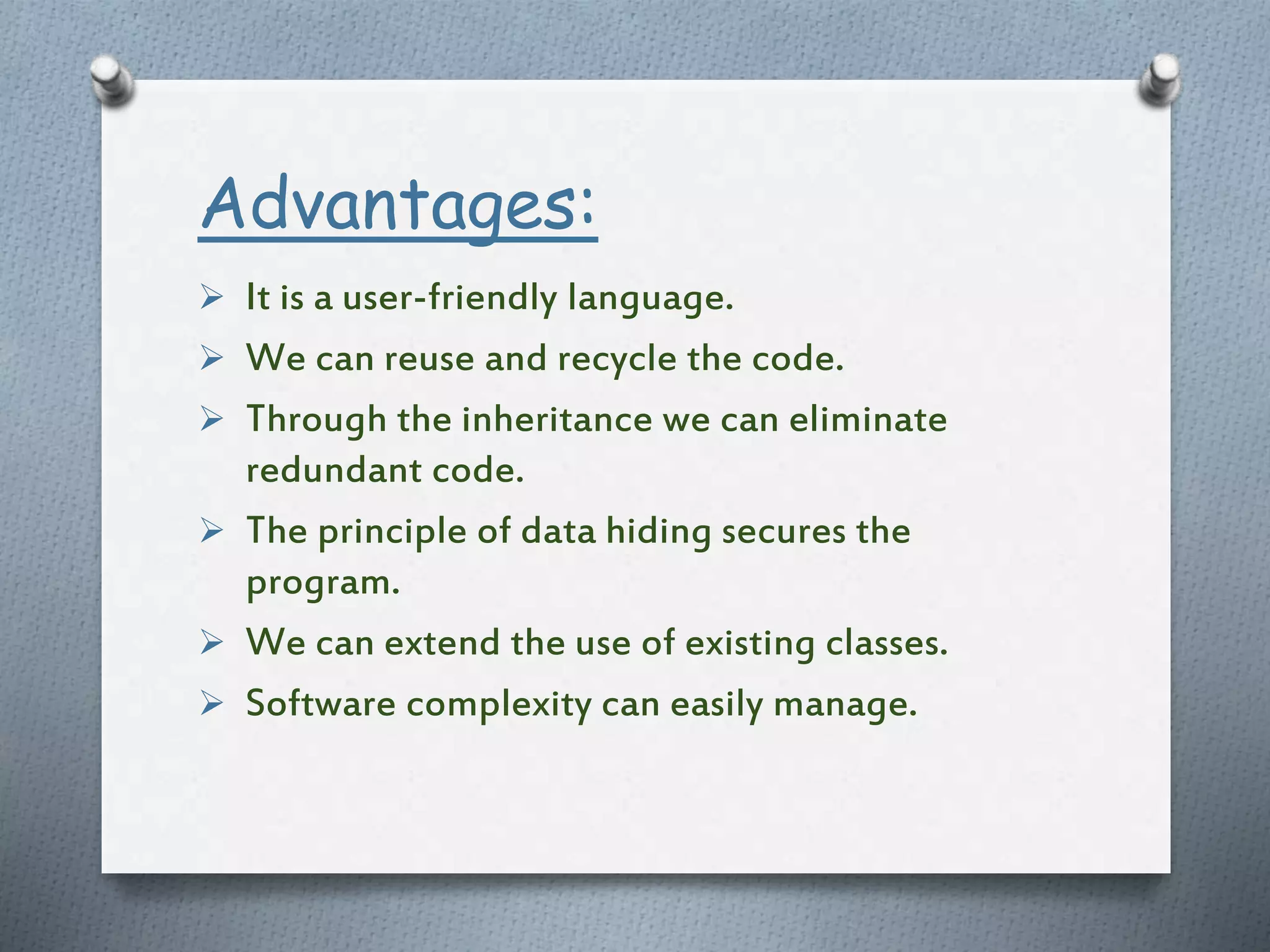 Advantages:

➢ It is a user-friendly language.
➢ We can reuse and recycle the code.
➢ Through the inheritance we can eliminate redundant code.
➢ The principle of data hiding secures the program.
➢ We can extend the use of existing classes.
➢ Software complexity can easily manage.